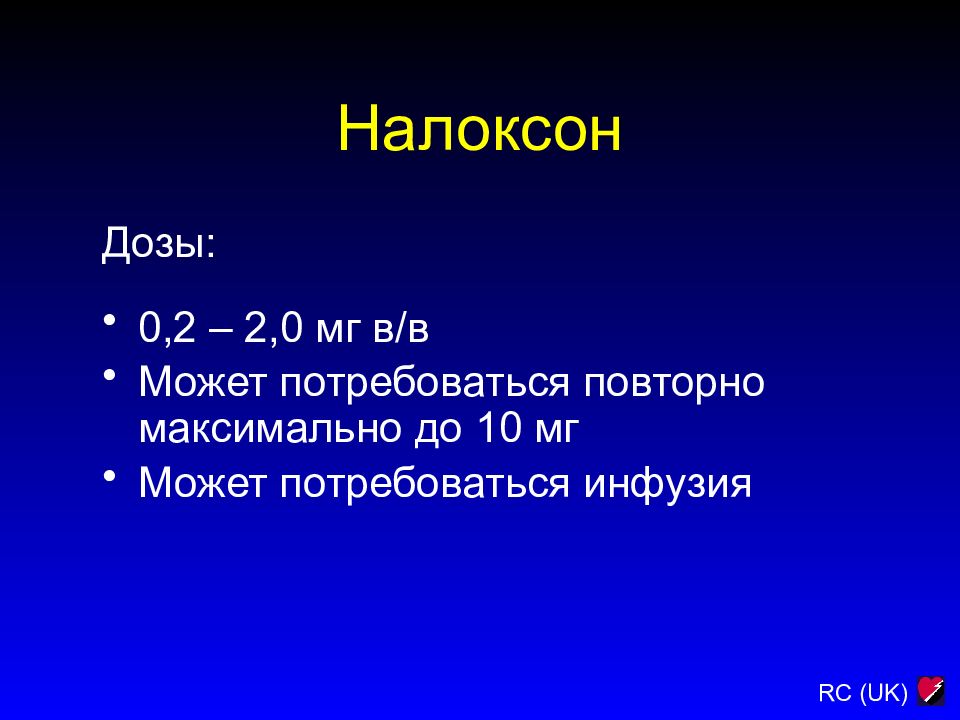 Налоксон

Дозы:

• 0,2 – 2,0 мг в/в
• Может потребоваться повторно максимально до 10 мг
• Может потребоваться инфузия

RC (UK)